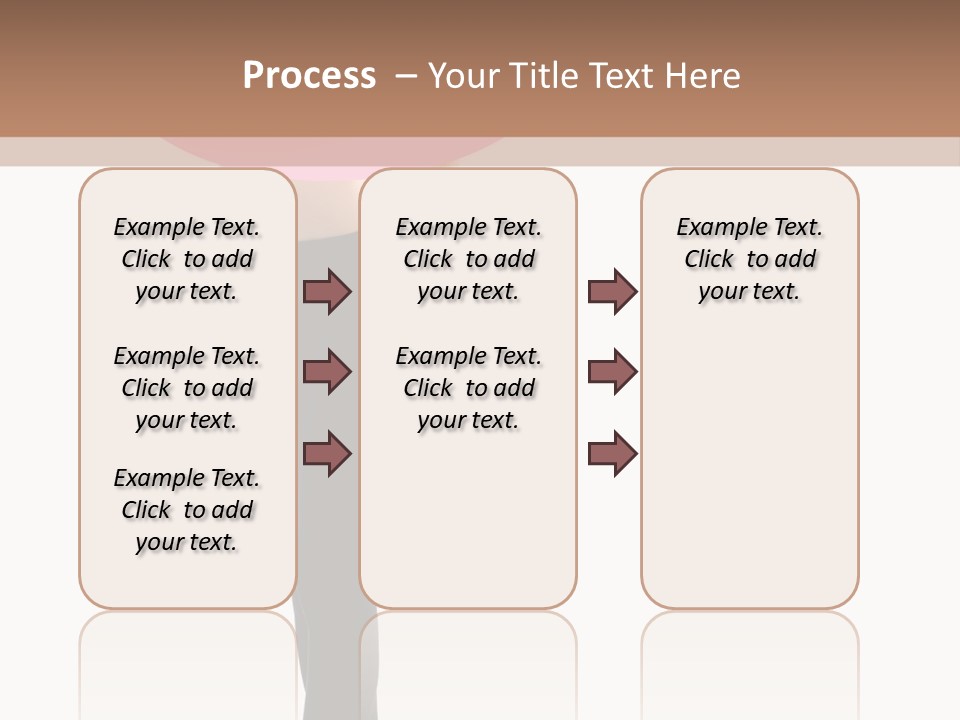 Process – Your Title Text Here

Example Text. Click to add your text.

Example Text. Click to add your text.

Example Text. Click to add your text.

Example Text. Click to add your text.

Example Text. Click to add your text.

Example Text. Click to add your text.